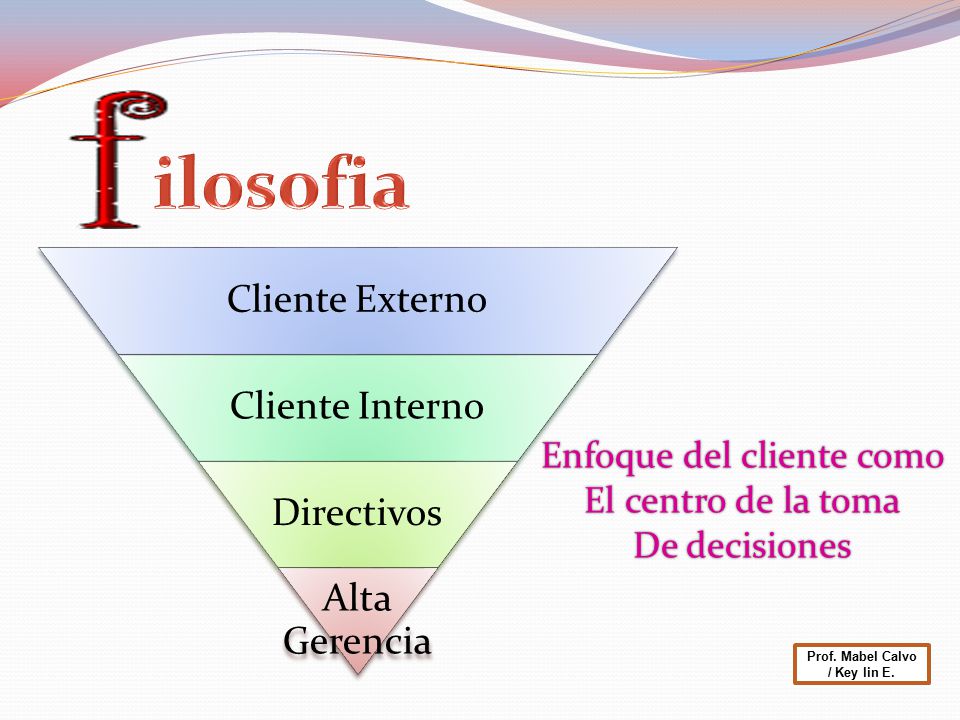 filosofia

Cliente Externo

Cliente Interno

Directivos

Alta Gerencia

Enfoque del cliente como
El centro de la toma
De decisiones

Prof. Mabel Calvo / Key lin E.